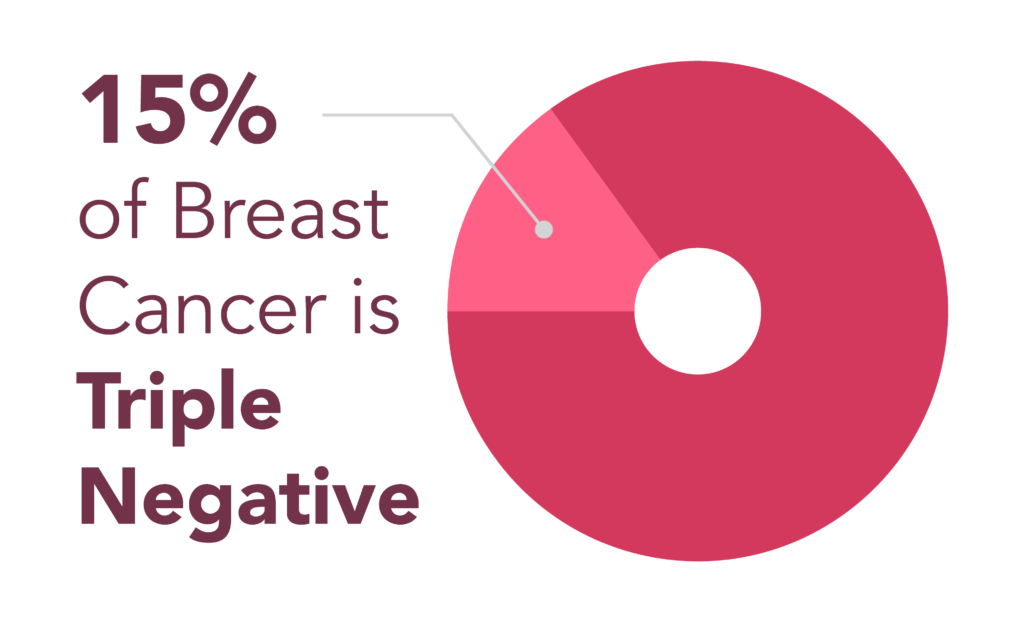 15%
of Breast Cancer is
Triple Negative